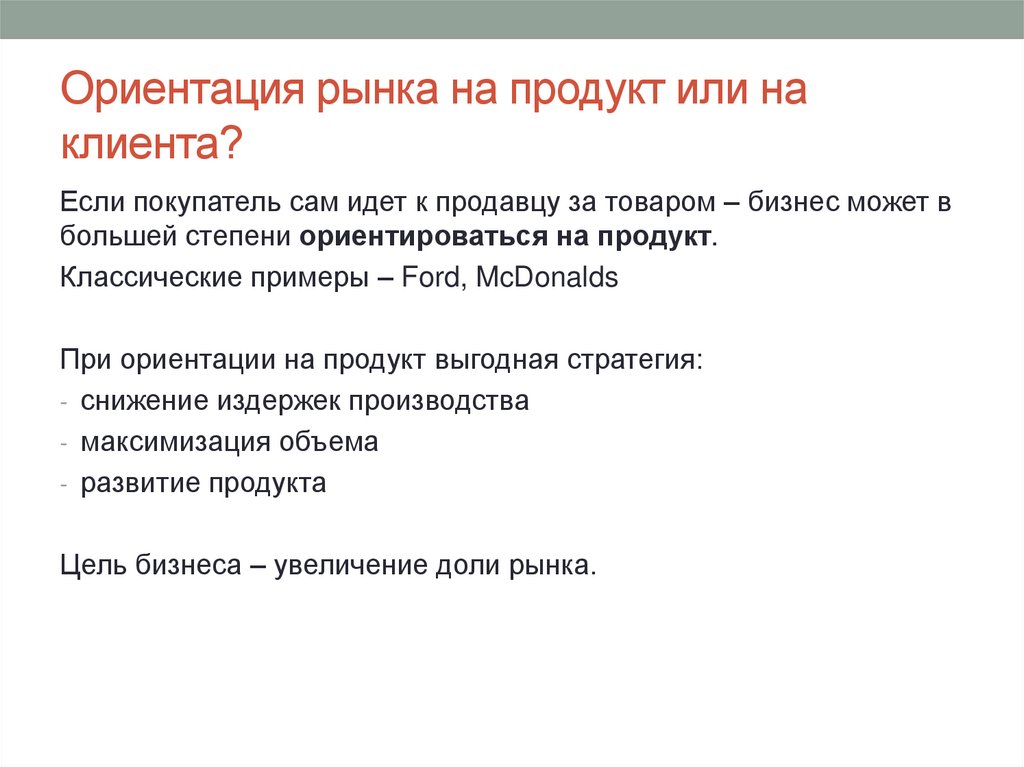 Ориентация рынка на продукт или на клиента?

Если покупатель сам идет к продавцу за товаром – бизнес может в большей степени ориентироваться на продукт.

Классические примеры – Ford, McDonalds

При ориентации на продукт выгодная стратегия:
- снижение издержек производства
- максимизация объема
- развитие продукта

Цель бизнеса – увеличение доли рынка.